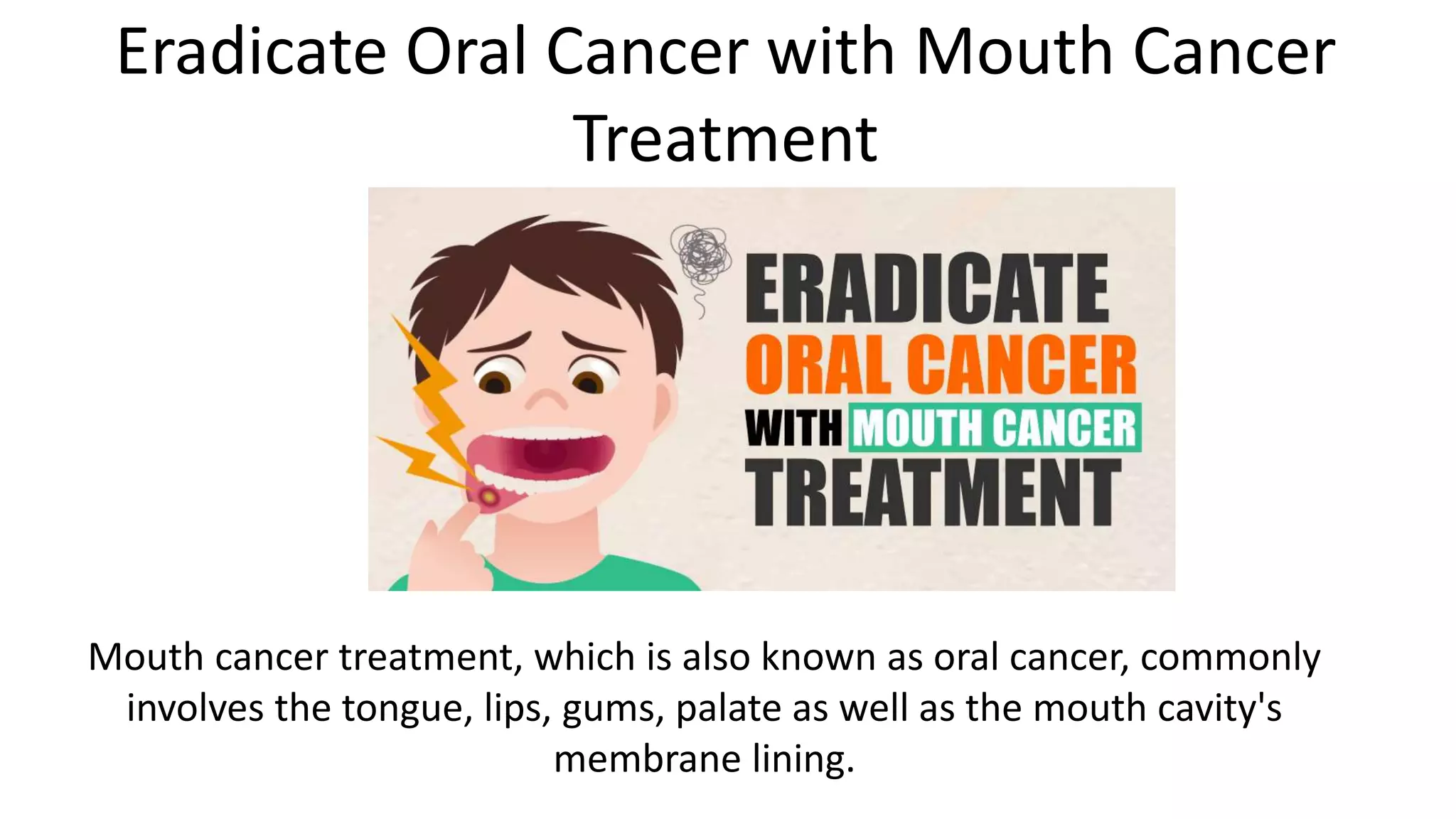 Eradicate Oral Cancer with Mouth Cancer Treatment

ERADICATE
ORAL CANCER
WITH MOUTH CANCER
TREATMENT

Mouth cancer treatment, which is also known as oral cancer, commonly involves the tongue, lips, gums, palate as well as the mouth cavity's membrane lining.